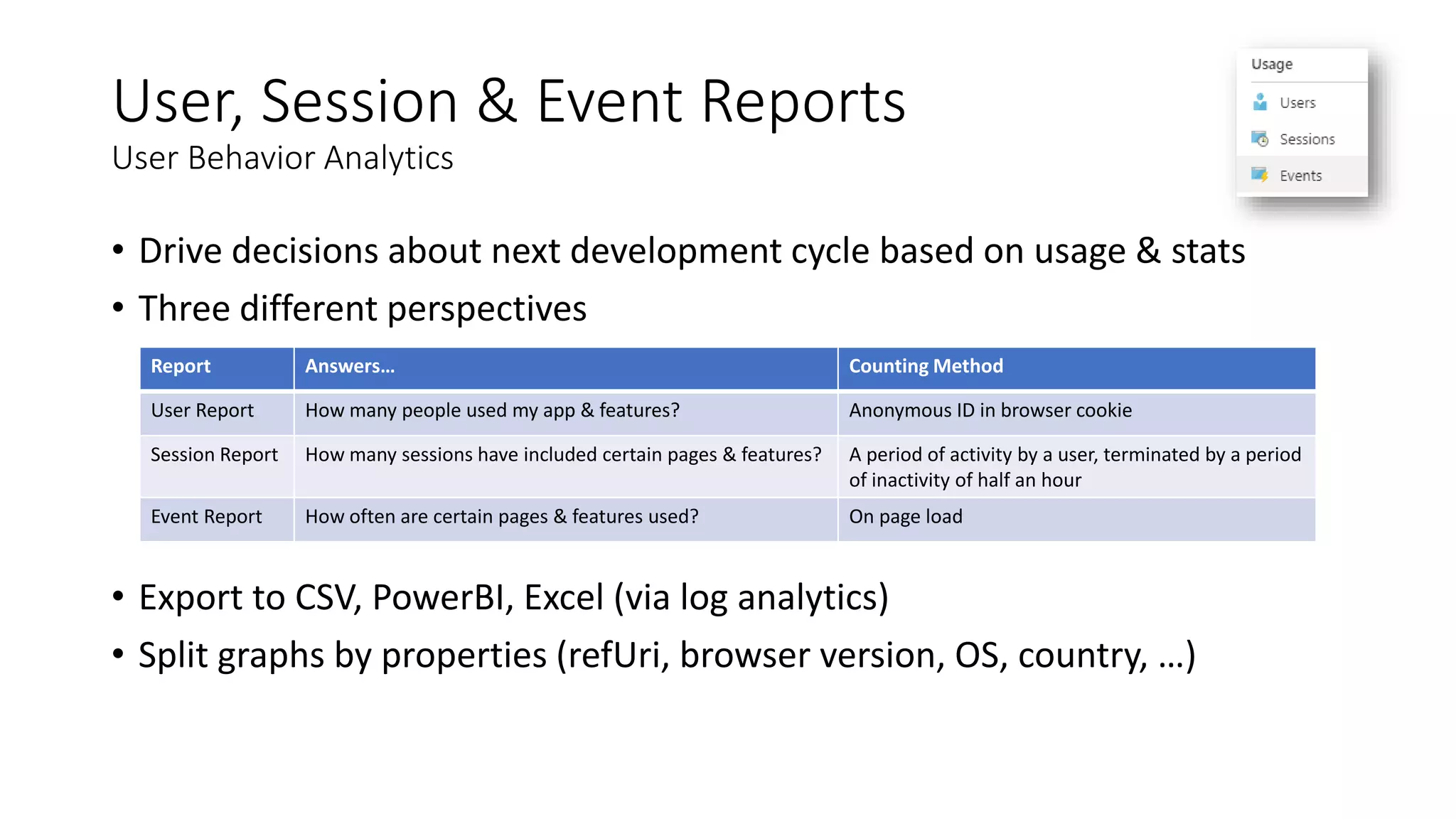 User, Session & Event Reports
User Behavior Analytics

Usage
Users
Sessions
Events

• Drive decisions about next development cycle based on usage & stats
• Three different perspectives

| Report | Answers… | Counting Method |
|---|---|---|
| User Report | How many people used my app & features? | Anonymous ID in browser cookie |
| Session Report | How many sessions have included certain pages & features? | A period of activity by a user, terminated by a period of inactivity of half an hour |
| Event Report | How often are certain pages & features used? | On page load |

• Export to CSV, PowerBI, Excel (via log analytics)
• Split graphs by properties (refUri, browser version, OS, country, …)